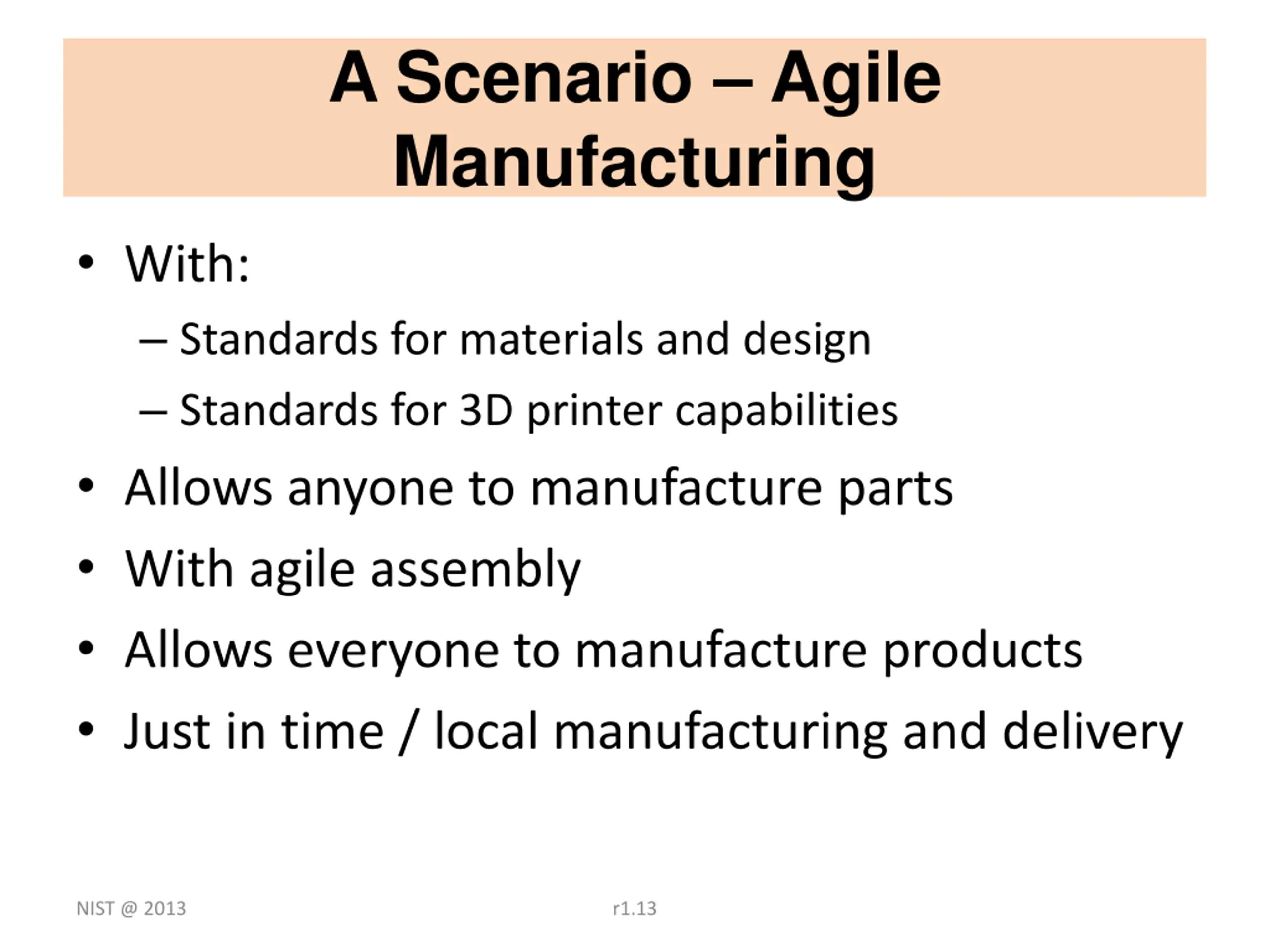 A Scenario – Agile Manufacturing

• With:
 – Standards for materials and design
 – Standards for 3D printer capabilities
• Allows anyone to manufacture parts
• With agile assembly
• Allows everyone to manufacture products
• Just in time / local manufacturing and delivery

NIST @ 2013

r1.13